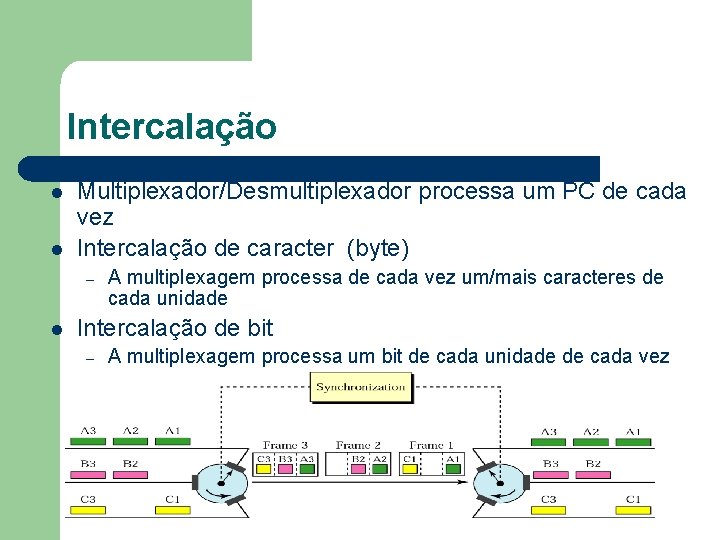 Intercalação

Multiplexador/Desmultiplexador processa um PC de cada vez

Intercalação de caracter (byte)

– A multiplexagem processa de cada vez um/mais caracteres de cada unidade

Intercalação de bit

– A multiplexagem processa um bit de cada unidade de cada vez

Synchronization

A3 A2 A1

B3 B2

C3 C1

Frame 3 C3 B3 A3

Frame 2 B2 A2

Frame 1 C1 A1

A3 A2 A1

B3 B2

C3 C1